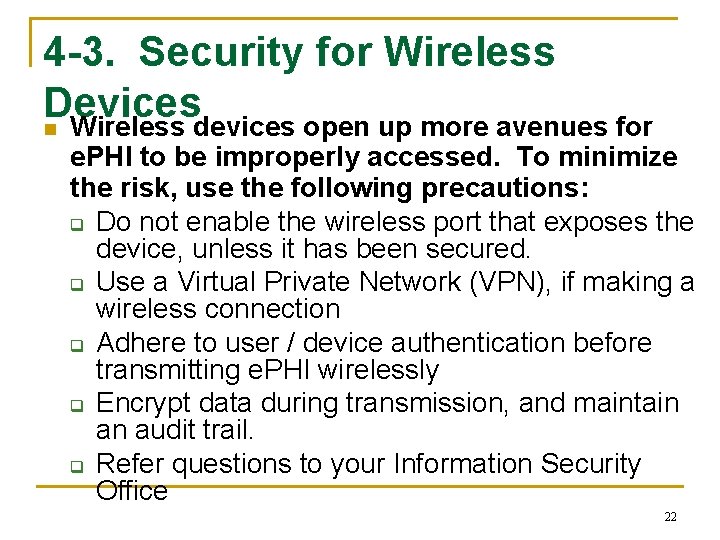 4-3. Security for Wireless Devices

Wireless devices open up more avenues for ePHI to be improperly accessed. To minimize the risk, use the following precautions:

Do not enable the wireless port that exposes the device, unless it has been secured.

Use a Virtual Private Network (VPN), if making a wireless connection

Adhere to user / device authentication before transmitting ePHI wirelessly

Encrypt data during transmission, and maintain an audit trail.

Refer questions to your Information Security Office

22